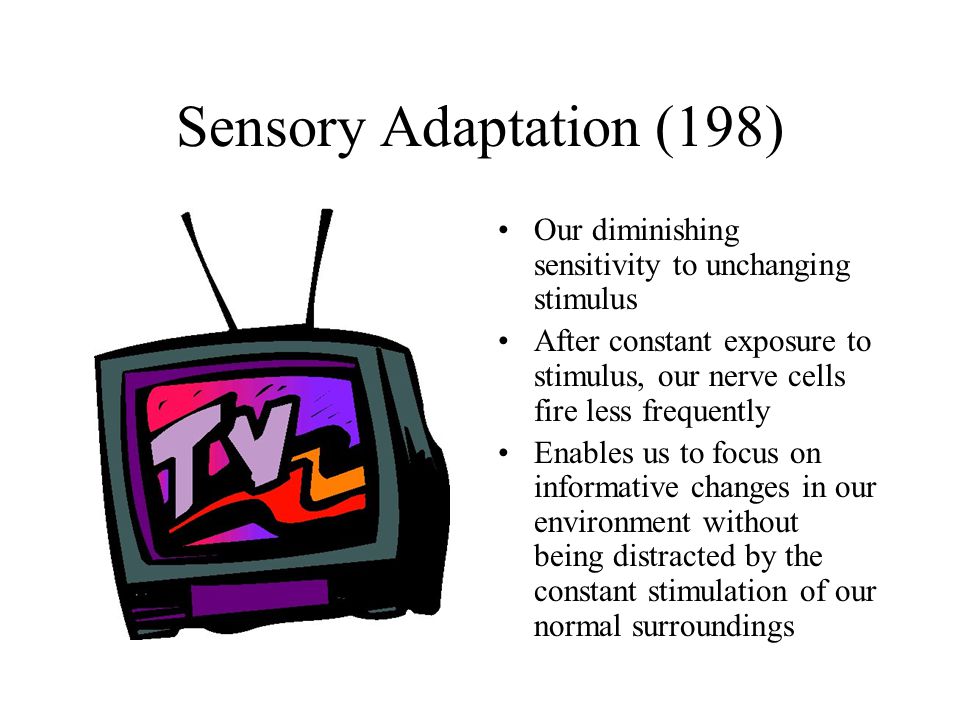 Sensory Adaptation (198)

TV

• Our diminishing sensitivity to unchanging stimulus
• After constant exposure to stimulus, our nerve cells fire less frequently
• Enables us to focus on informative changes in our environment without being distracted by the constant stimulation of our normal surroundings